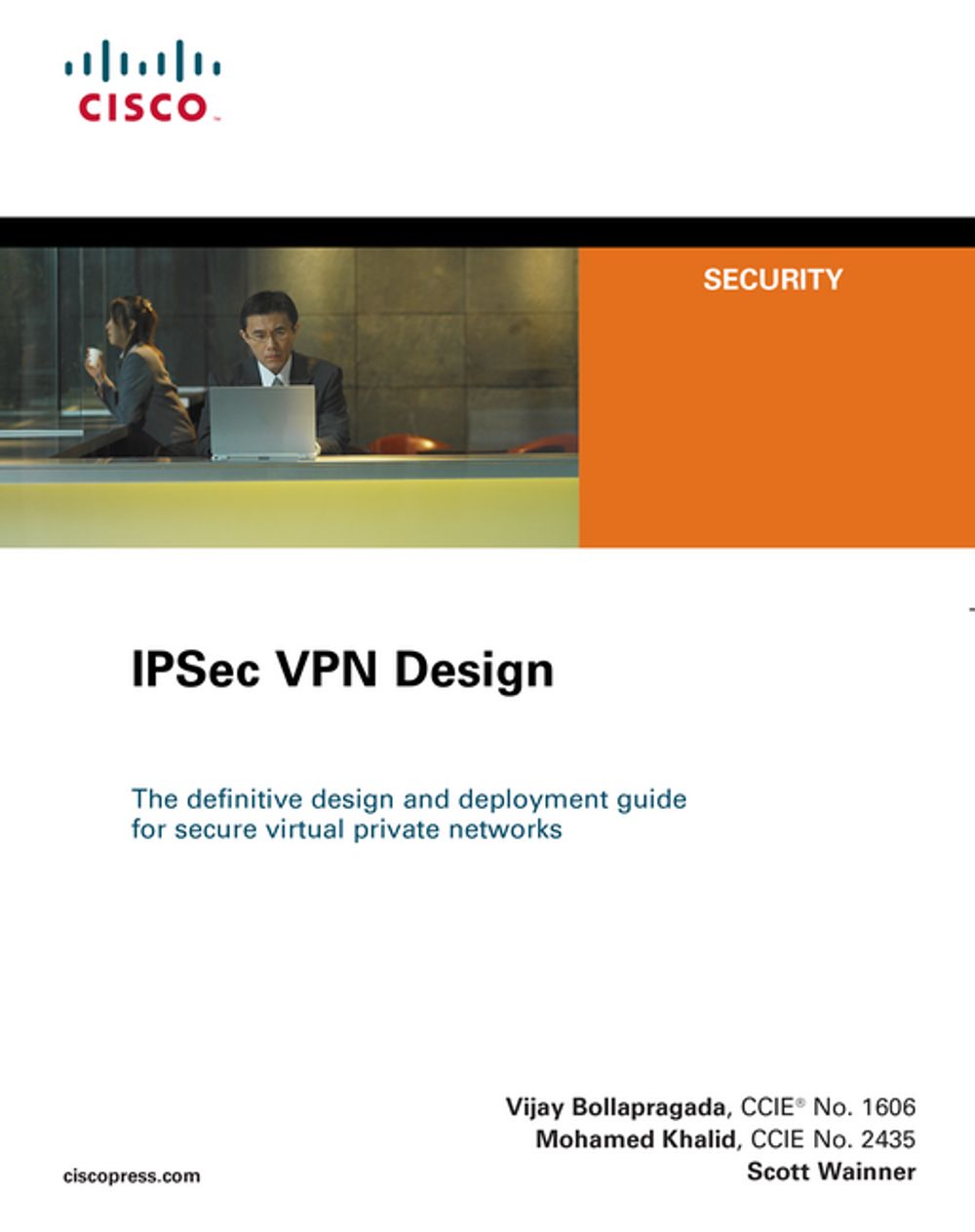 CISCO

SECURITY

IPSec VPN Design

The definitive design and deployment guide for secure virtual private networks

Vijay Bollapragada, CCIE® No. 1606
Mohamed Khalid, CCIE No. 2435
Scott Wainner

ciscopress.com